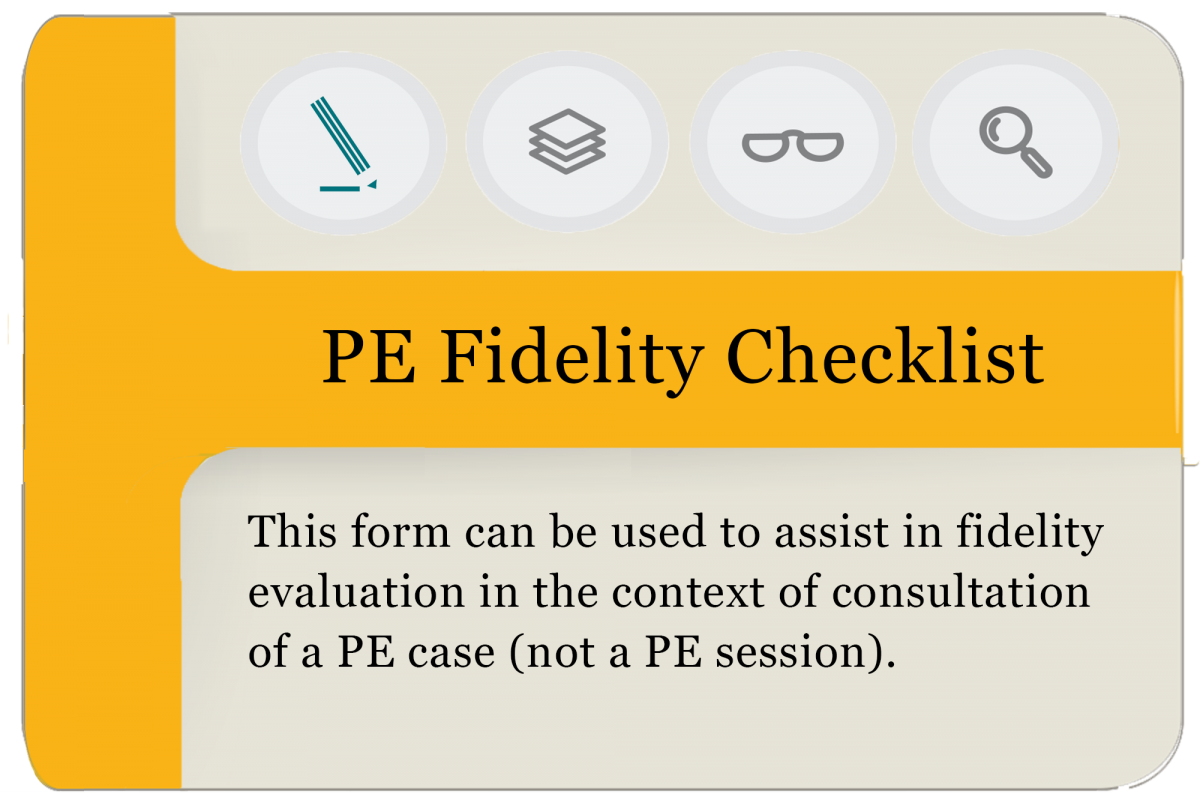 PE Fidelity Checklist

This form can be used to assist in fidelity evaluation in the context of consultation of a PE case (not a PE session).